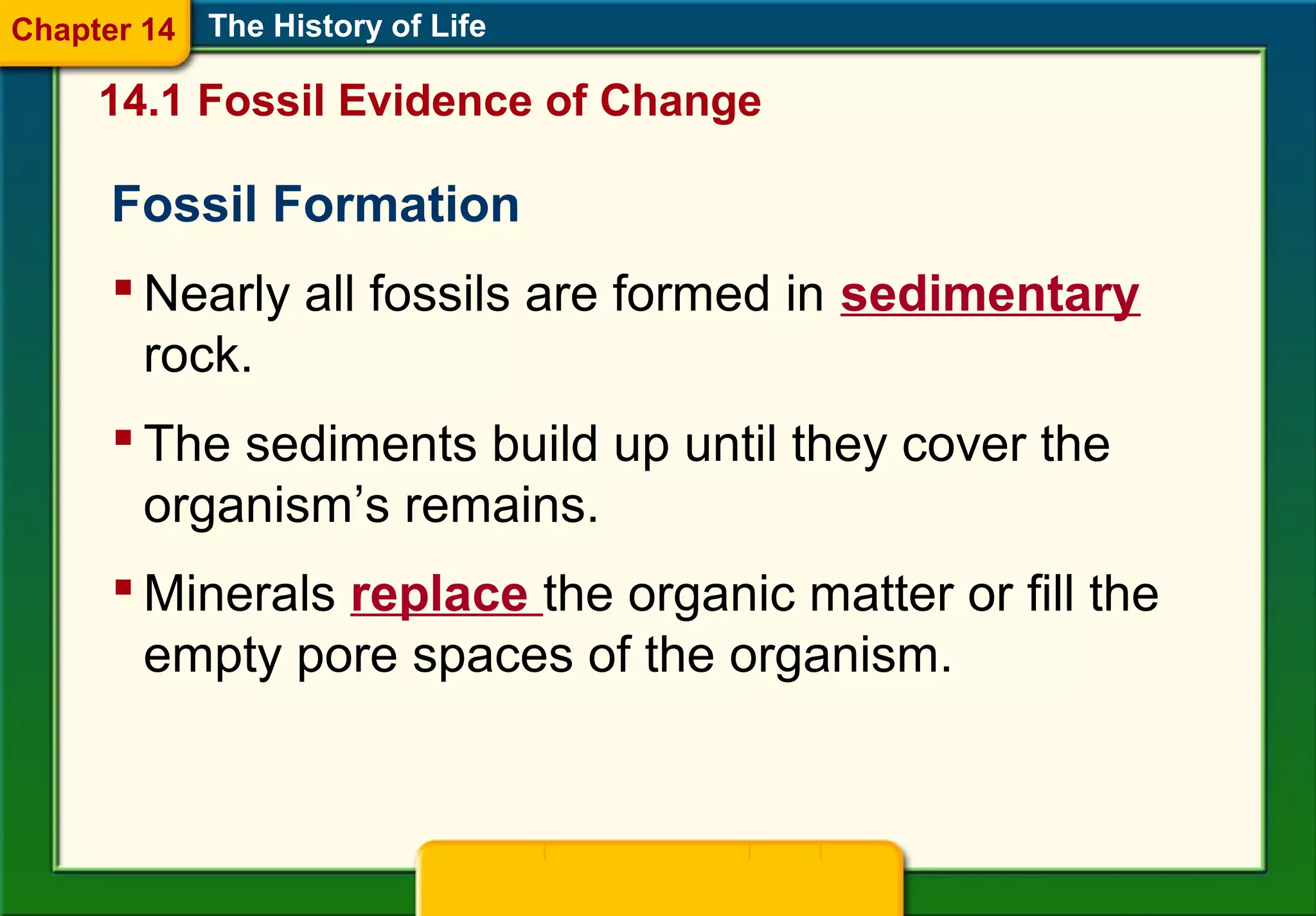 Chapter 14 The History of Life

14.1 Fossil Evidence of Change

Fossil Formation

▪ Nearly all fossils are formed in sedimentary rock.

▪ The sediments build up until they cover the organism’s remains.

▪ Minerals replace the organic matter or fill the empty pore spaces of the organism.